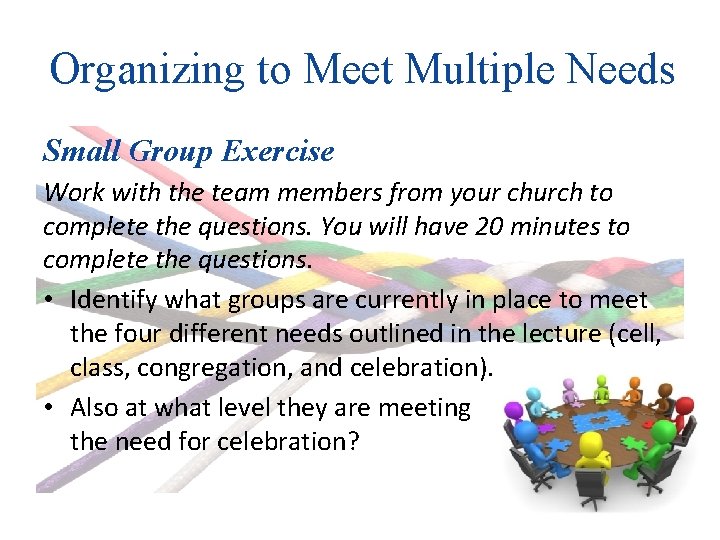 Organizing to Meet Multiple Needs

Small Group Exercise

Work with the team members from your church to complete the questions. You will have 20 minutes to complete the questions.

• Identify what groups are currently in place to meet the four different needs outlined in the lecture (cell, class, congregation, and celebration).
• Also at what level they are meeting the need for celebration?